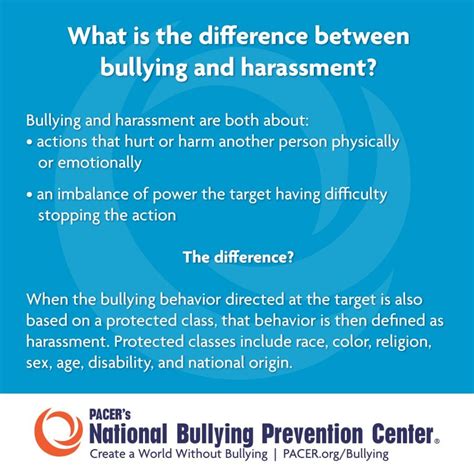 What is the difference between bullying and harassment?

Bullying and harassment are both about:
• actions that hurt or harm another person physically or emotionally
• an imbalance of power the target having difficulty stopping the action

The difference?

When the bullying behavior directed at the target is also based on a protected class, that behavior is then defined as harassment. Protected classes include race, color, religion, sex, age, disability, and national origin.

PACER's
National Bullying Prevention Center®
Create a World Without Bullying | PACER.org/Bullying